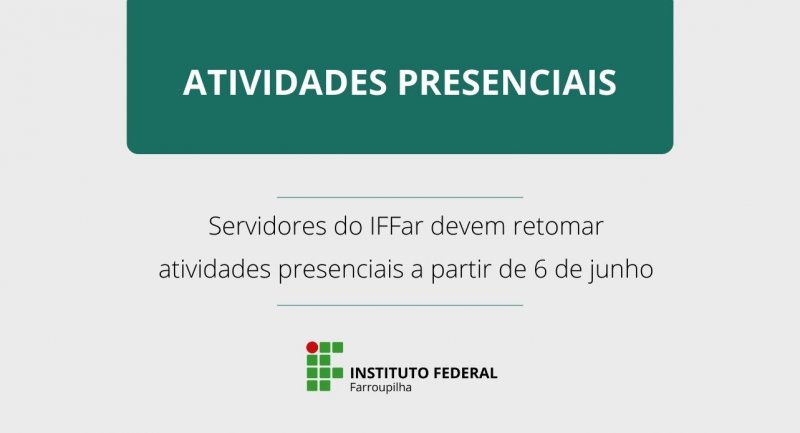 ATIVIDADES PRESENCIAIS

Servidores do IFFar devem retomar atividades presenciais a partir de 6 de junho

INSTITUTO FEDERAL
Farroupilha